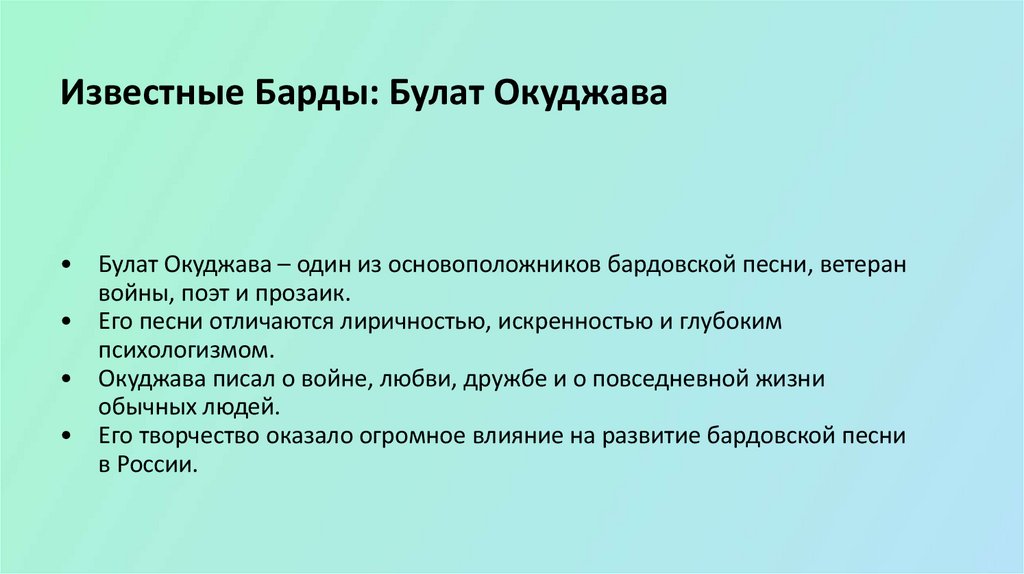 Известные Барды: Булат Окуджава

• Булат Окуджава – один из основоположников бардовской песни, ветеран войны, поэт и прозаик.
• Его песни отличаются лиричностью, искренностью и глубоким психологизмом.
• Окуджава писал о войне, любви, дружбе и о повседневной жизни обычных людей.
• Его творчество оказало огромное влияние на развитие бардовской песни в России.